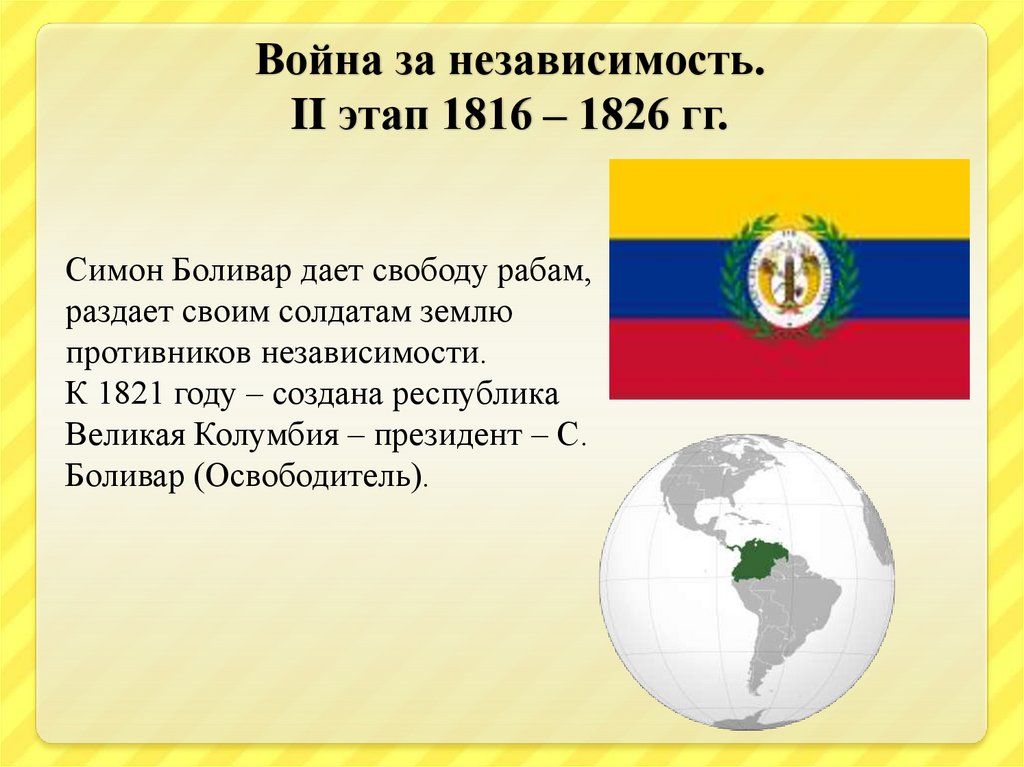 Война за независимость.
II этап 1816 – 1826 гг.

Симон Боливар дает свободу рабам, раздает своим солдатам землю противников независимости.
К 1821 году – создана республика Великая Колумбия – президент – С. Боливар (Освободитель).